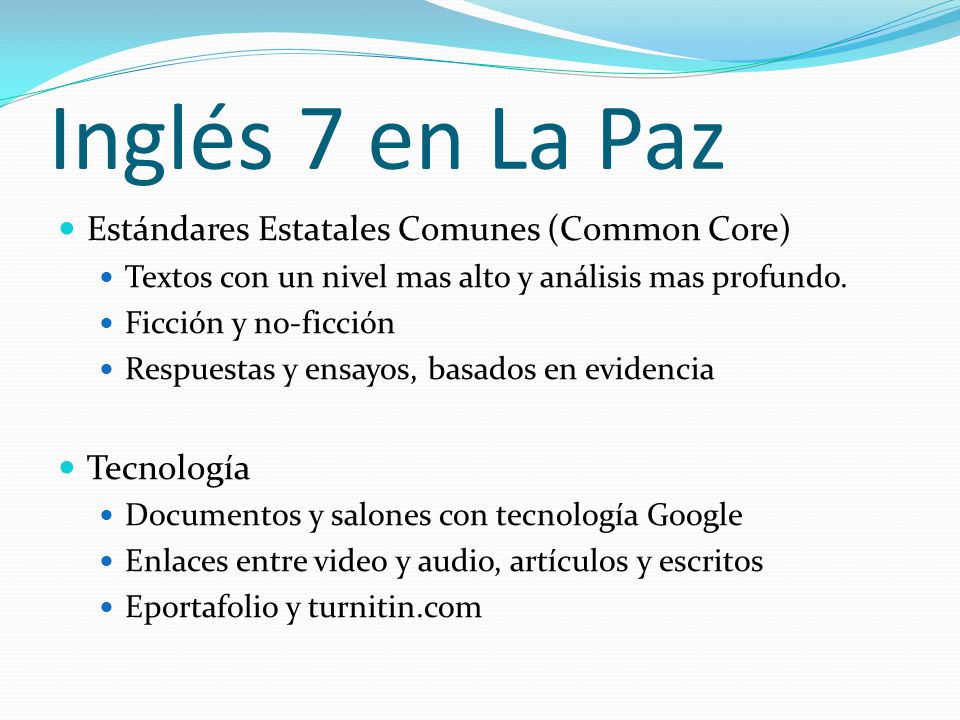 Inglés 7 en La Paz

- Estándares Estatales Comunes (Common Core)
  - Textos con un nivel mas alto y análisis mas profundo.
  - Ficción y no-ficción
  - Respuestas y ensayos, basados en evidencia

- Tecnología
  - Documentos y salones con tecnología Google
  - Enlaces entre video y audio, artículos y escritos
  - Eportafolio y turnitin.com